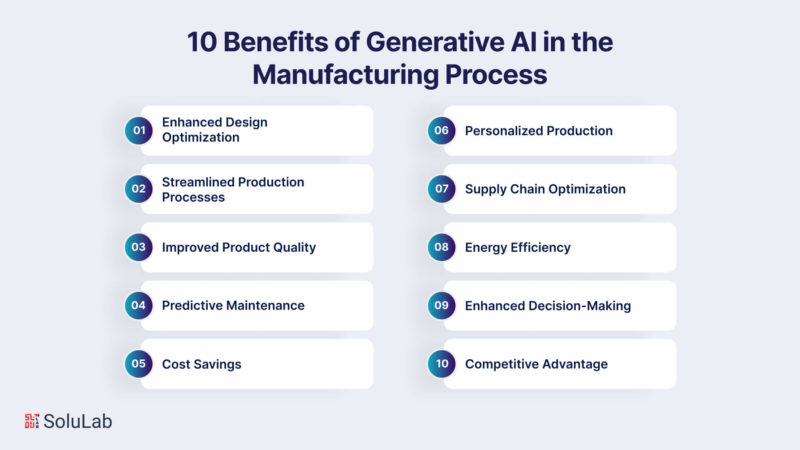 10 Benefits of Generative AI in the Manufacturing Process

01 Enhanced Design Optimization

02 Streamlined Production Processes

03 Improved Product Quality

04 Predictive Maintenance

05 Cost Savings

06 Personalized Production

07 Supply Chain Optimization

08 Energy Efficiency

09 Enhanced Decision-Making

10 Competitive Advantage

SoluLab